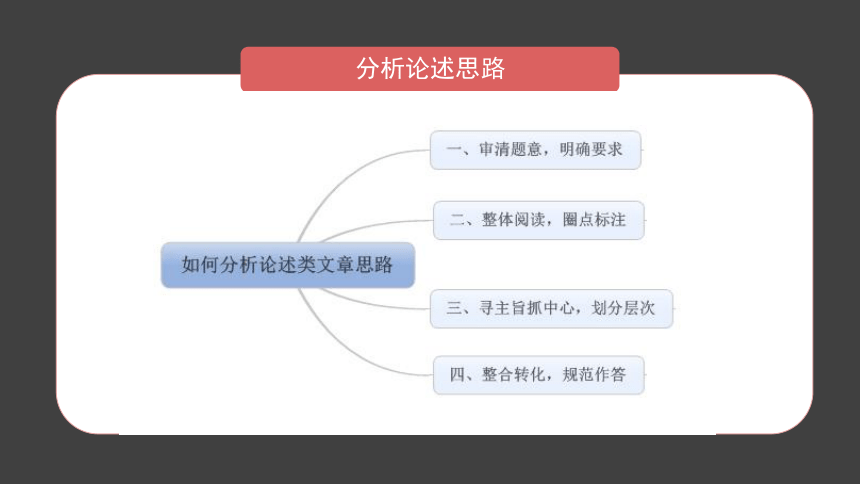 分析论述思路

如何分析论述类文章思路

一、审清题意，明确要求

二、整体阅读，圈点标注

三、寻主旨抓中心，划分层次

四、整合转化，规范作答